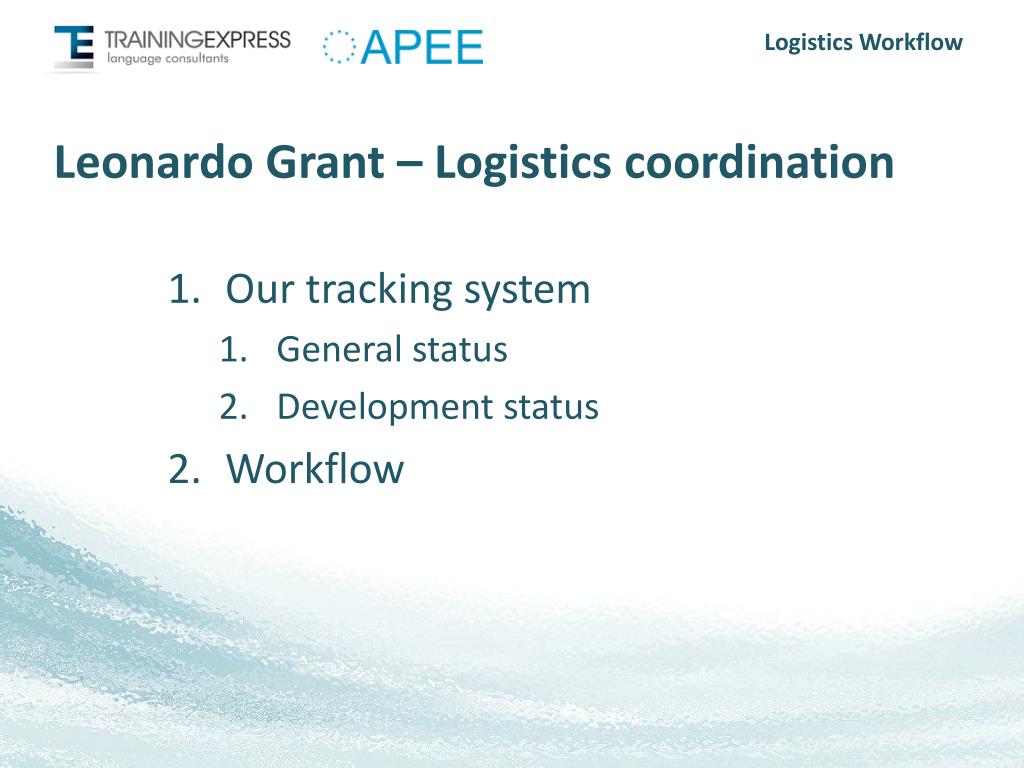 TE TRAININGEXPRESS
language consultants

APEE

Logistics Workflow

Leonardo Grant – Logistics coordination

1. Our tracking system
1. General status
2. Development status
2. Workflow